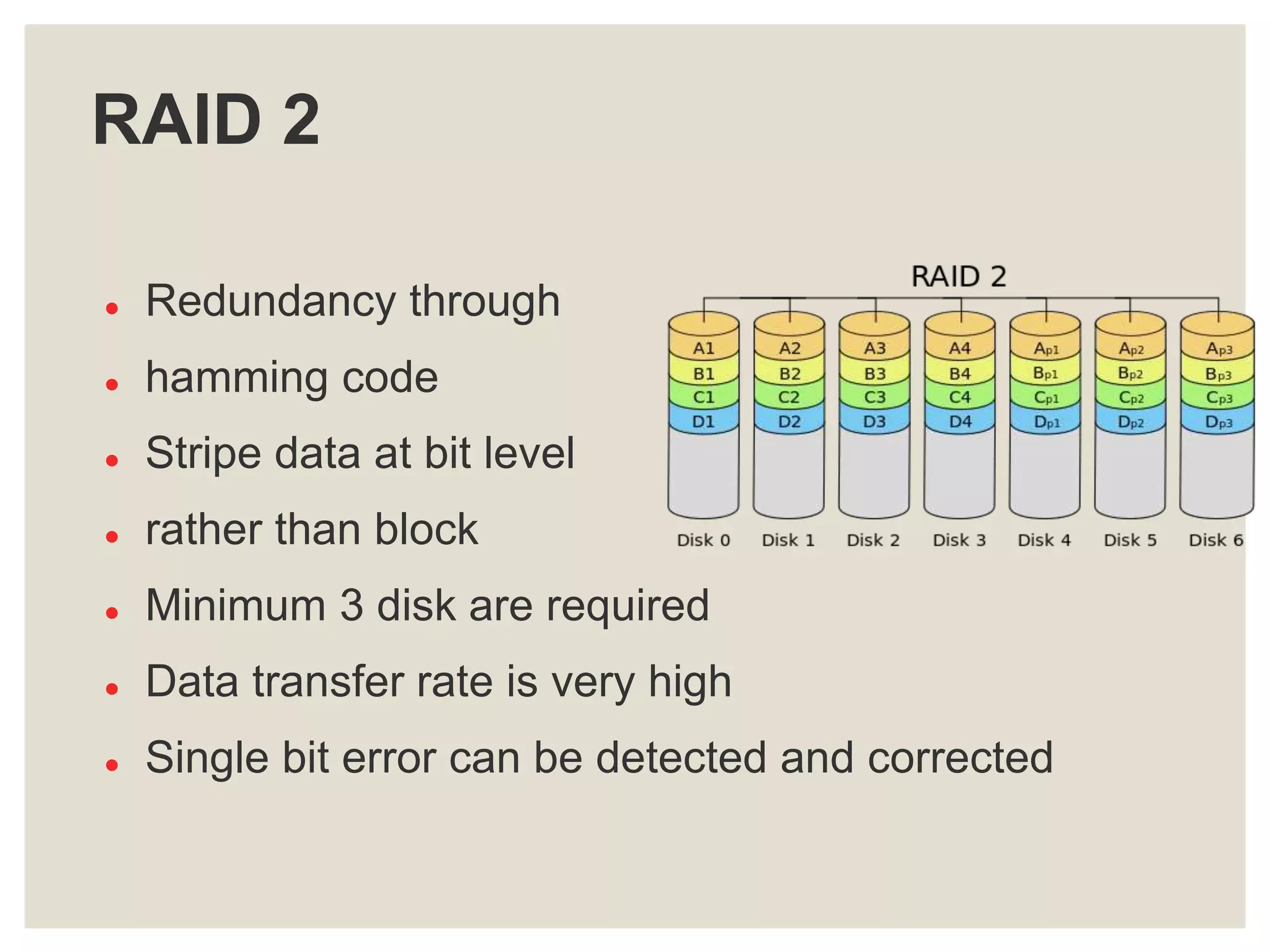 RAID 2

- Redundancy through
- hamming code
- Stripe data at bit level
- rather than block
- Minimum 3 disk are required
- Data transfer rate is very high
- Single bit error can be detected and corrected

RAID 2

A1 B1 C1 D1
Disk 0

A2 B2 C2 D2
Disk 1

A3 B3 C3 D3
Disk 2

A4 B4 C4 D4
Disk 3

$A_{p1}$ $B_{p1}$ $C_{p1}$ $D_{p1}$
Disk 4

$A_{p2}$ $B_{p2}$ $C_{p2}$ $D_{p2}$
Disk 5

$A_{p3}$ $B_{p3}$ $C_{p3}$ $D_{p3}$
Disk 6